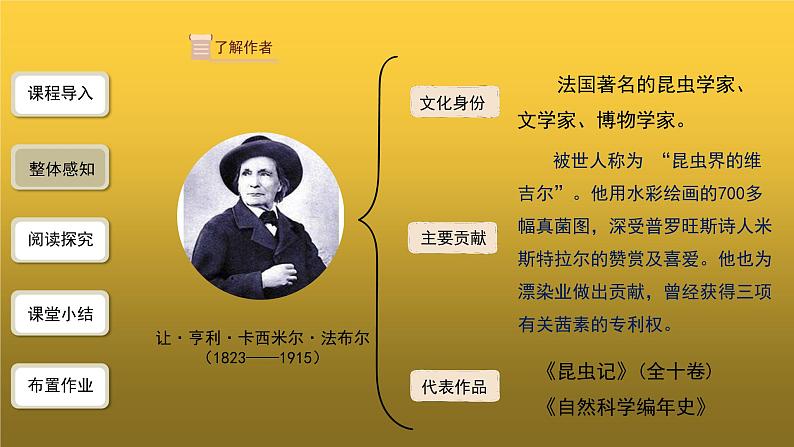 了解作者

课程导入

整体感知

阅读探究

课堂小结

布置作业

让·亨利·卡西米尔·法布尔
(1823——1915)

文化身份

法国著名的昆虫学家、文学家、博物学家。

主要贡献

被世人称为 “昆虫界的维吉尔”。他用水彩绘画的700多幅真菌图，深受普罗旺斯诗人米斯特拉尔的赞赏及喜爱。他也为漂染业做出贡献，曾经获得三项有关茜素的专利权。

代表作品

《昆虫记》(全十卷)
《自然科学编年史》